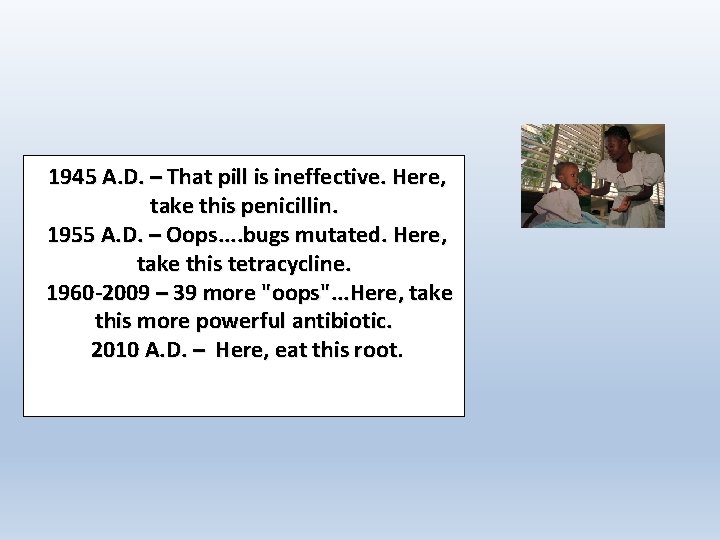 1945 A.D. – That pill is ineffective. Here, take this penicillin.
1955 A.D. – Oops....bugs mutated. Here, take this tetracycline.
1960-2009 – 39 more "oops"...Here, take this more powerful antibiotic.
2010 A.D. – Here, eat this root.